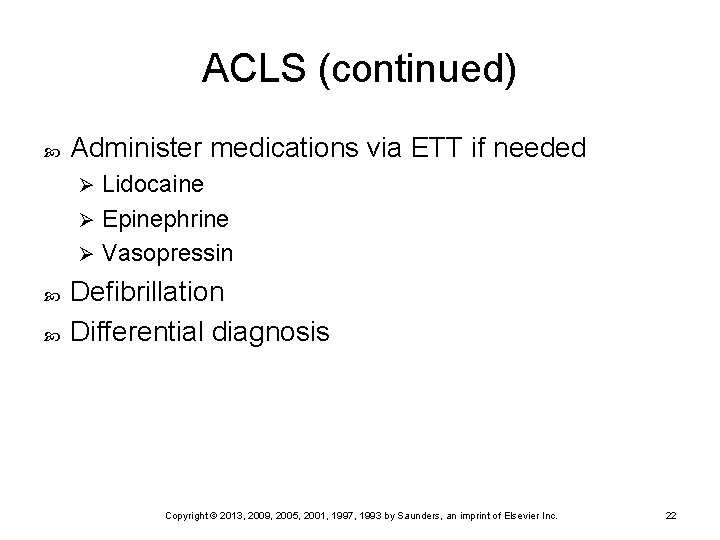 ACLS (continued)

Administer medications via ETT if needed

Lidocaine

Epinephrine

Vasopressin

Defibrillation

Differential diagnosis

Copyright © 2013, 2009, 2005, 2001, 1997, 1993 by Saunders, an imprint of Elsevier Inc.

22